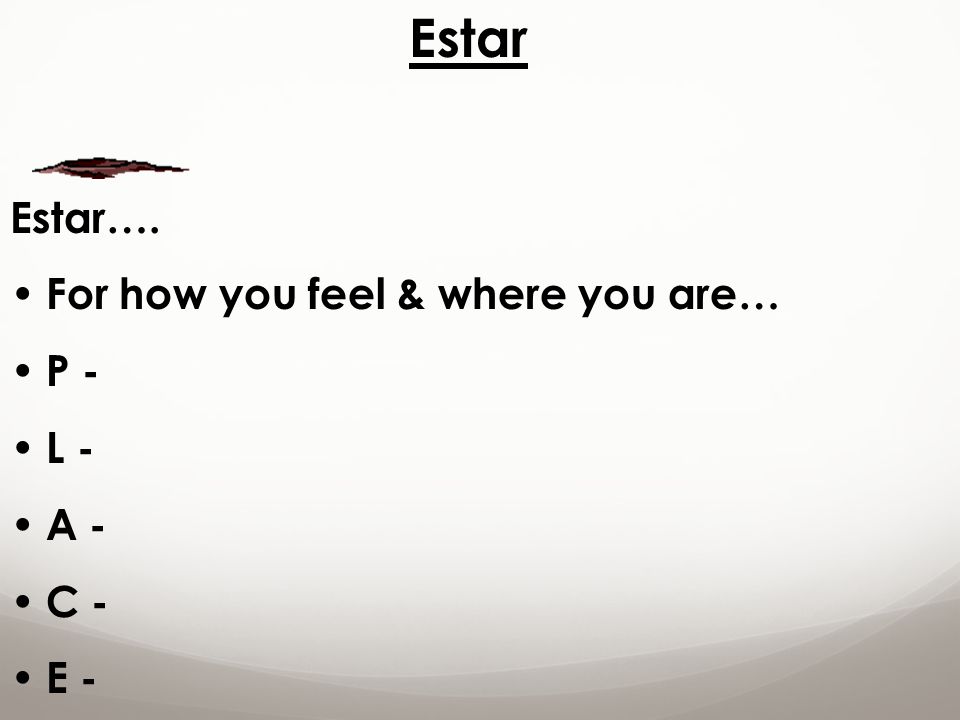 Estar

Estar….

• For how you feel & where you are…
• P -
• L -
• A -
• C -
• E -